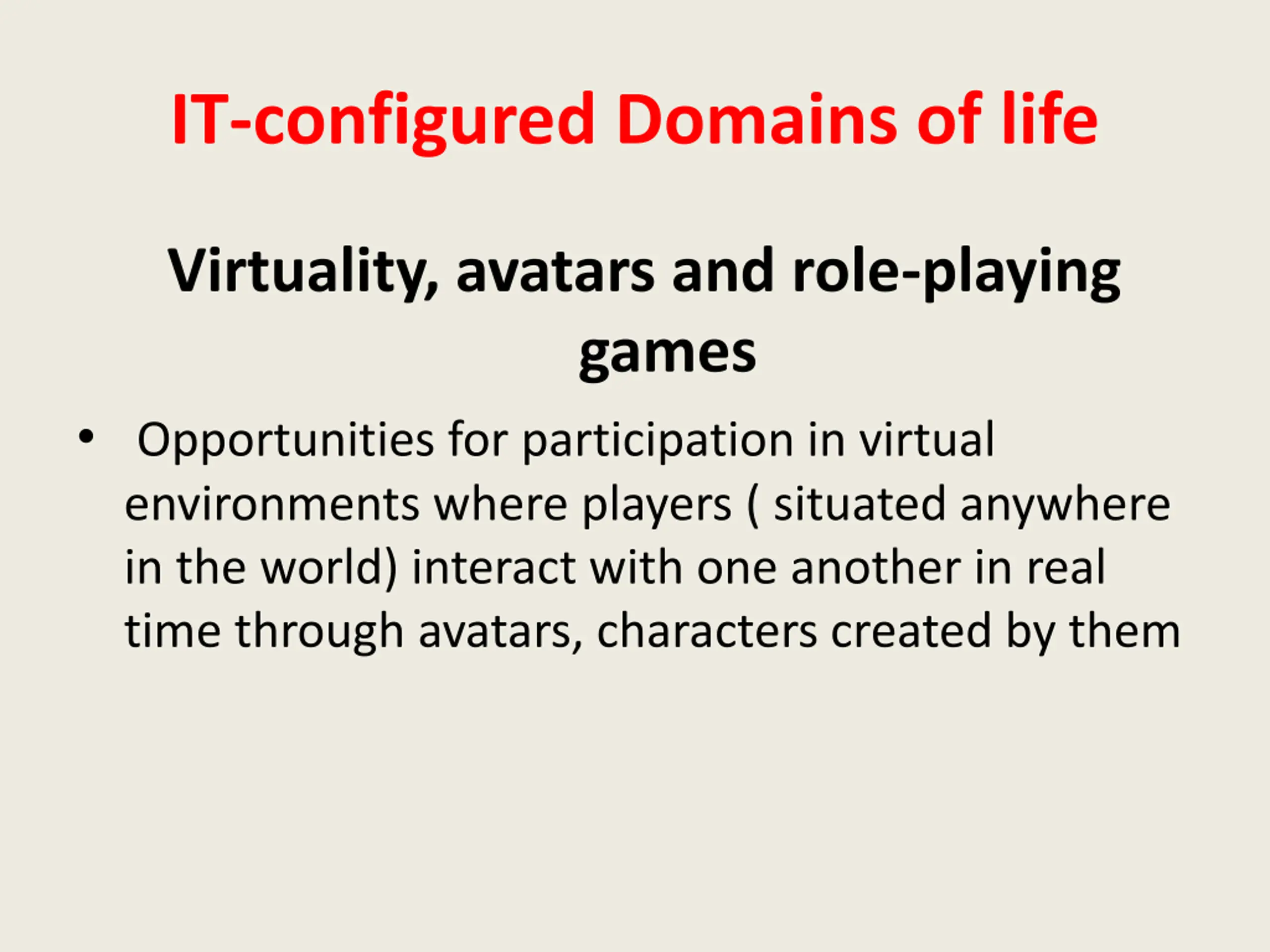 IT-configured Domains of life

Virtuality, avatars and role-playing games

• Opportunities for participation in virtual environments where players ( situated anywhere in the world) interact with one another in real time through avatars, characters created by them